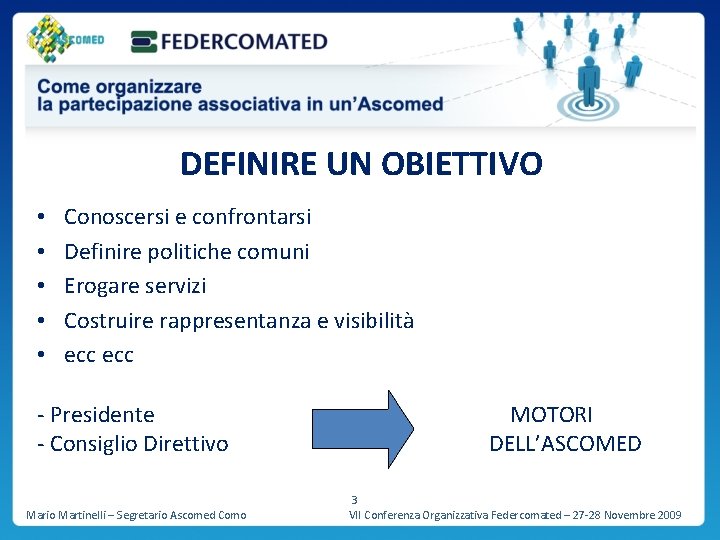 ASCOMED

FEDERCOMATED

Come organizzare
la partecipazione associativa in un'Ascomed

DEFINIRE UN OBIETTIVO

• Conoscersi e confrontarsi
• Definire politiche comuni
• Erogare servizi
• Costruire rappresentanza e visibilità
• ecc ecc

- Presidente
- Consiglio Direttivo

MOTORI
DELL'ASCOMED

3

Mario Martinelli – Segretario Ascomed Como

VII Conferenza Organizzativa Federcomated – 27-28 Novembre 2009